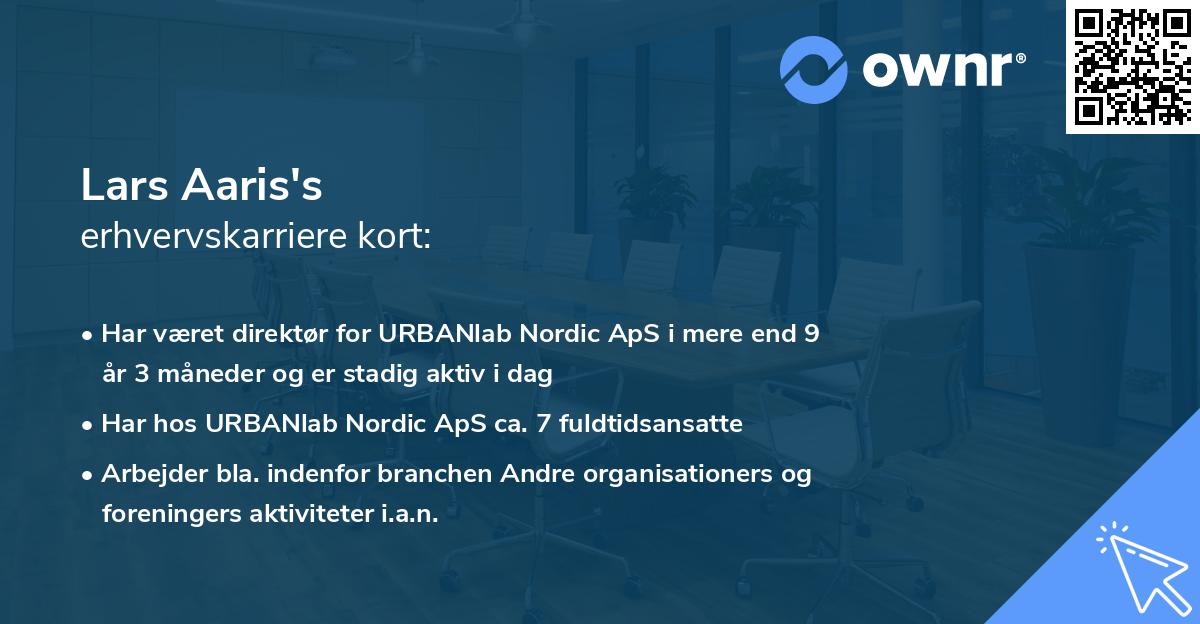 ownr®

Lars Aaris's
erhvervskarriere kort:

• Har været direktør for URBANlab Nordic ApS i mere end 9 år 3 måneder og er stadig aktiv i dag
• Har hos URBANlab Nordic ApS ca. 7 fuldtidsansatte
• Arbejder bla. indenfor branchen Andre organisationers og foreningers aktiviteter i.a.n.